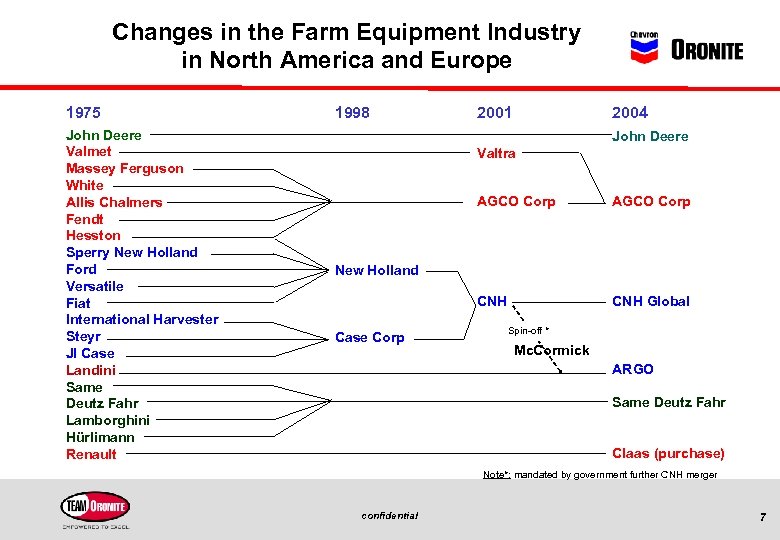 Changes in the Farm Equipment Industry in North America and Europe

Chevron ORONITE

1975

John Deere
Valmet
Massey Ferguson
White
Allis Chalmers
Fendt
Hesston
Sperry New Holland
Ford
Versatile
Fiat
International Harvester
Steyr
JI Case
Landini
Same
Deutz Fahr
Lamborghini
Hürlimann
Renault

1998

New Holland
Case Corp

2001

Valtra
AGCO Corp
CNH
Spin-off *
McCormick

2004

John Deere
AGCO Corp
CNH Global
ARGO
Same Deutz Fahr
Claas (purchase)

Note*: mandated by government further CNH merger

TEAM ORONITE
EMPOWERED TO EXCEL

confidential

7